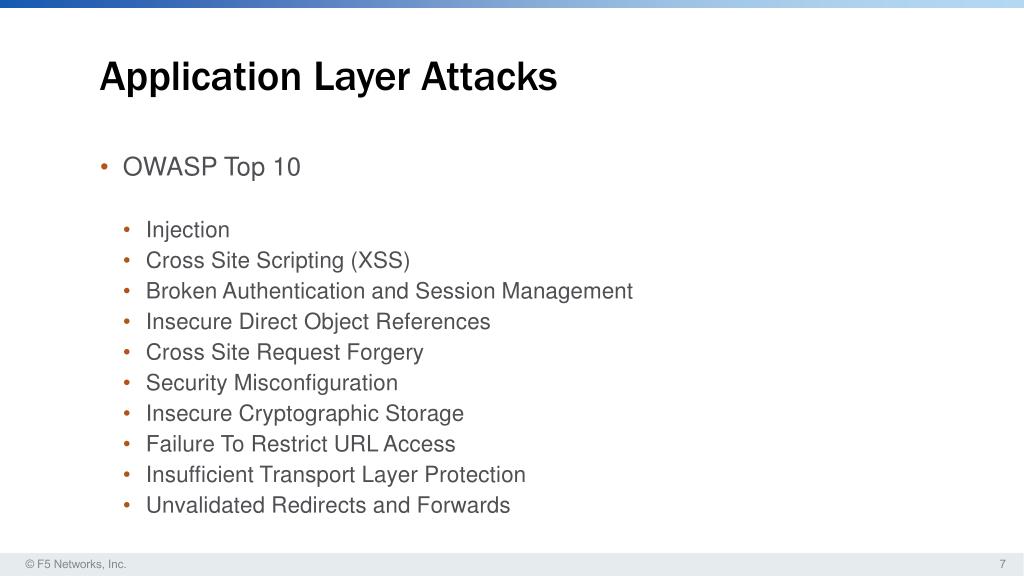 Application Layer Attacks

• OWASP Top 10

• Injection
• Cross Site Scripting (XSS)
• Broken Authentication and Session Management
• Insecure Direct Object References
• Cross Site Request Forgery
• Security Misconfiguration
• Insecure Cryptographic Storage
• Failure To Restrict URL Access
• Insufficient Transport Layer Protection
• Unvalidated Redirects and Forwards

© F5 Networks, Inc.

7